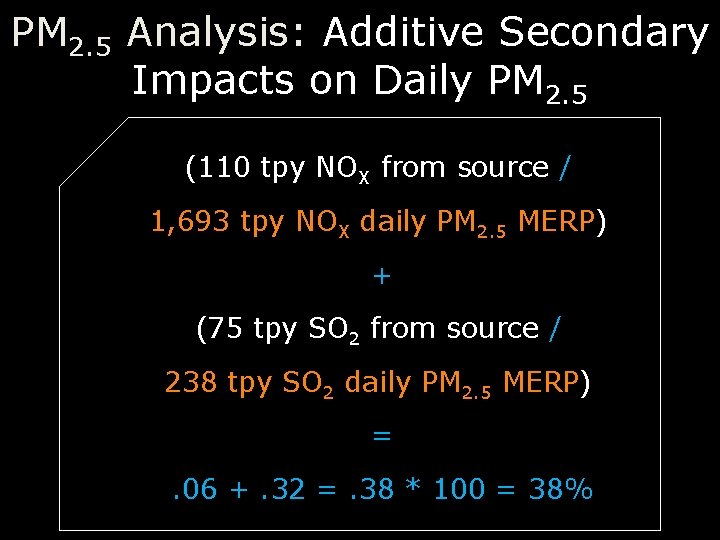 $PM_{2.5}$ Analysis: Additive Secondary Impacts on Daily $PM_{2.5}$

(110 tpy $NO_X$ from source /

1,693 tpy $NO_X$ daily $PM_{2.5}$ MERP)

+

(75 tpy $SO_2$ from source /

238 tpy $SO_2$ daily $PM_{2.5}$ MERP)

=

.06 + .32 = .38 * 100 = 38%